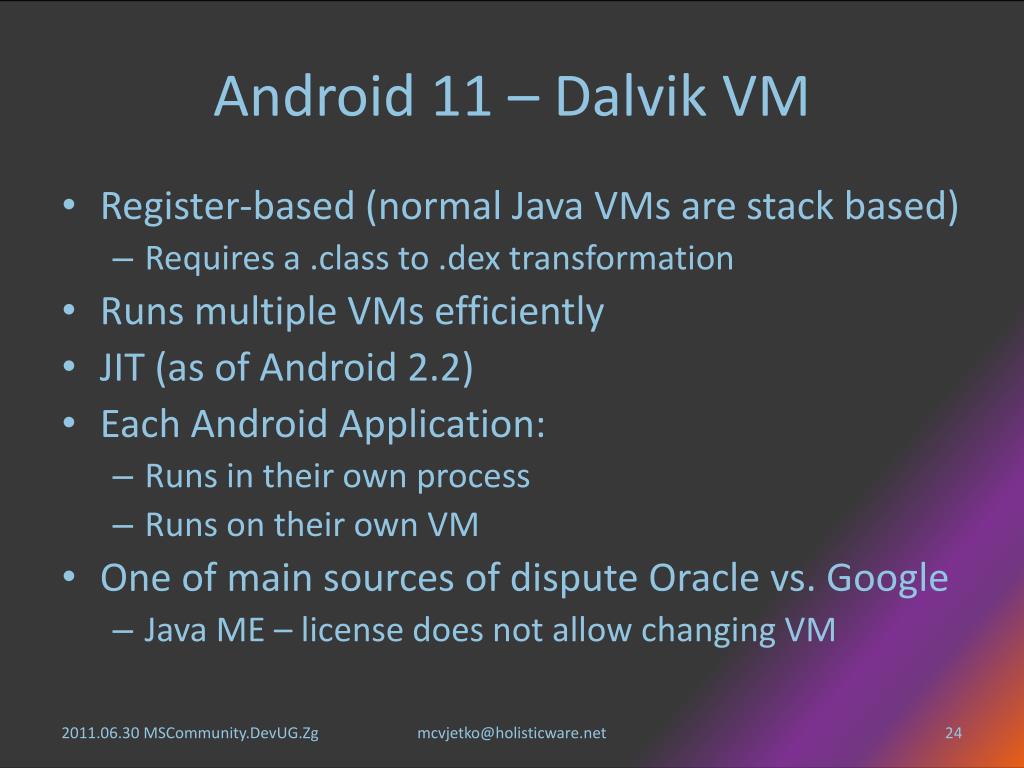 Android 11 – Dalvik VM

• Register-based (normal Java VMs are stack based)
– Requires a .class to .dex transformation
• Runs multiple VMs efficiently
• JIT (as of Android 2.2)
• Each Android Application:
– Runs in their own process
– Runs on their own VM
• One of main sources of dispute Oracle vs. Google
– Java ME – license does not allow changing VM

2011.06.30 MSCommunity.DevUG.Zg
mcvjetko@holisticware.net
24